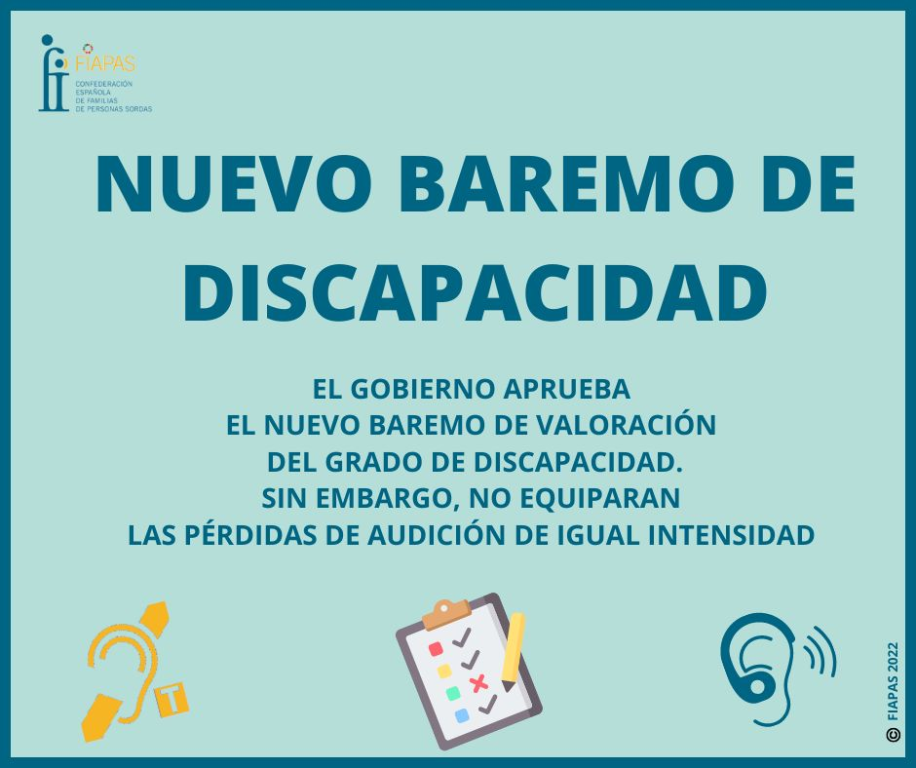 FIAPAS
CONFEDERACIÓN ESPAÑOLA DE FAMILIAS DE PERSONAS SORDAS

NUEVO BAREMO DE DISCAPACIDAD

EL GOBIERNO APRUEBA EL NUEVO BAREMO DE VALORACIÓN DEL GRADO DE DISCAPACIDAD. SIN EMBARGO, NO EQUIPARAN LAS PÉRDIDAS DE AUDICIÓN DE IGUAL INTENSIDAD

T

© FIAPAS 2022